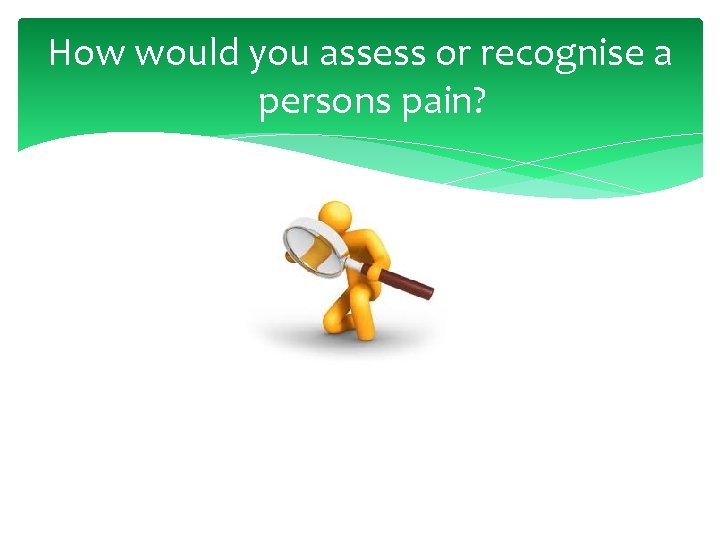 How would you assess or recognise a persons pain?